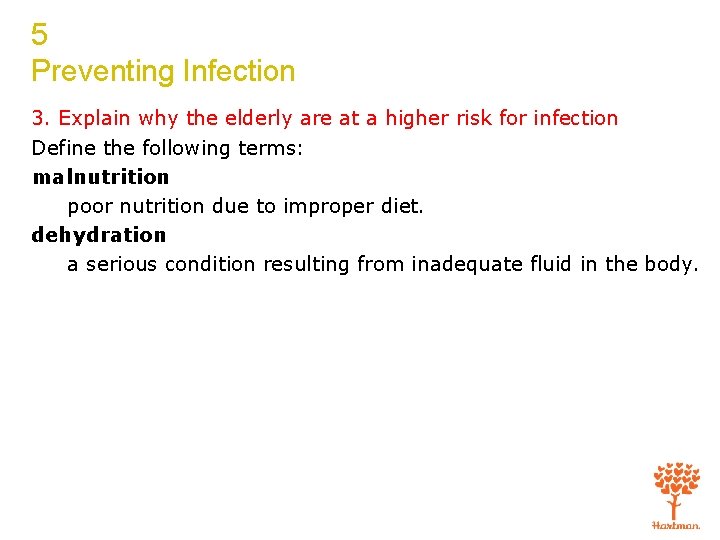 5
Preventing Infection

3. Explain why the elderly are at a higher risk for infection

Define the following terms:

malnutrition

poor nutrition due to improper diet.

dehydration

a serious condition resulting from inadequate fluid in the body.

Hartman